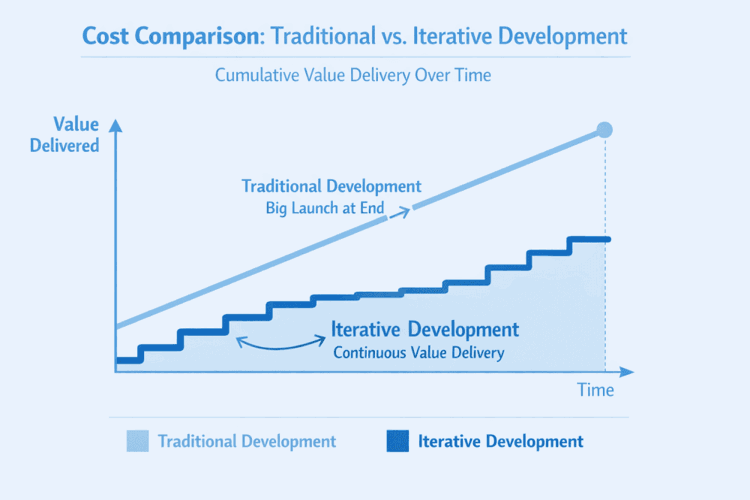 Cost Comparison: Traditional vs. Iterative Development

Cumulative Value Delivery Over Time

Value Delivered

Traditional Development
Big Launch at End

Iterative Development
Continuous Value Delivery

Time

Traditional Development

Iterative Development